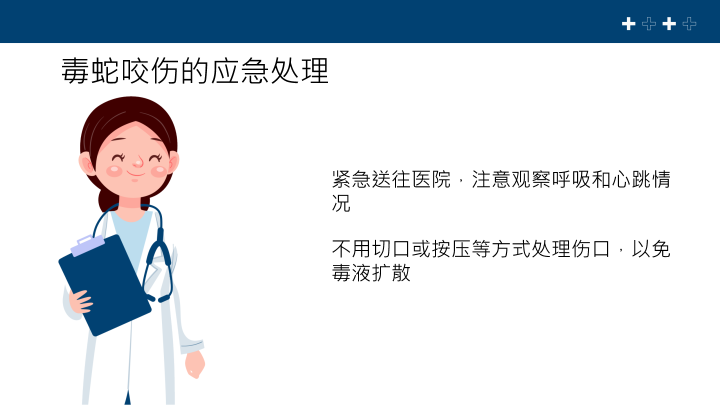 毒蛇咬伤的应急处理

紧急送往医院，注意观察呼吸和心跳情况

不用切口或按压等方式处理伤口，以免毒液扩散